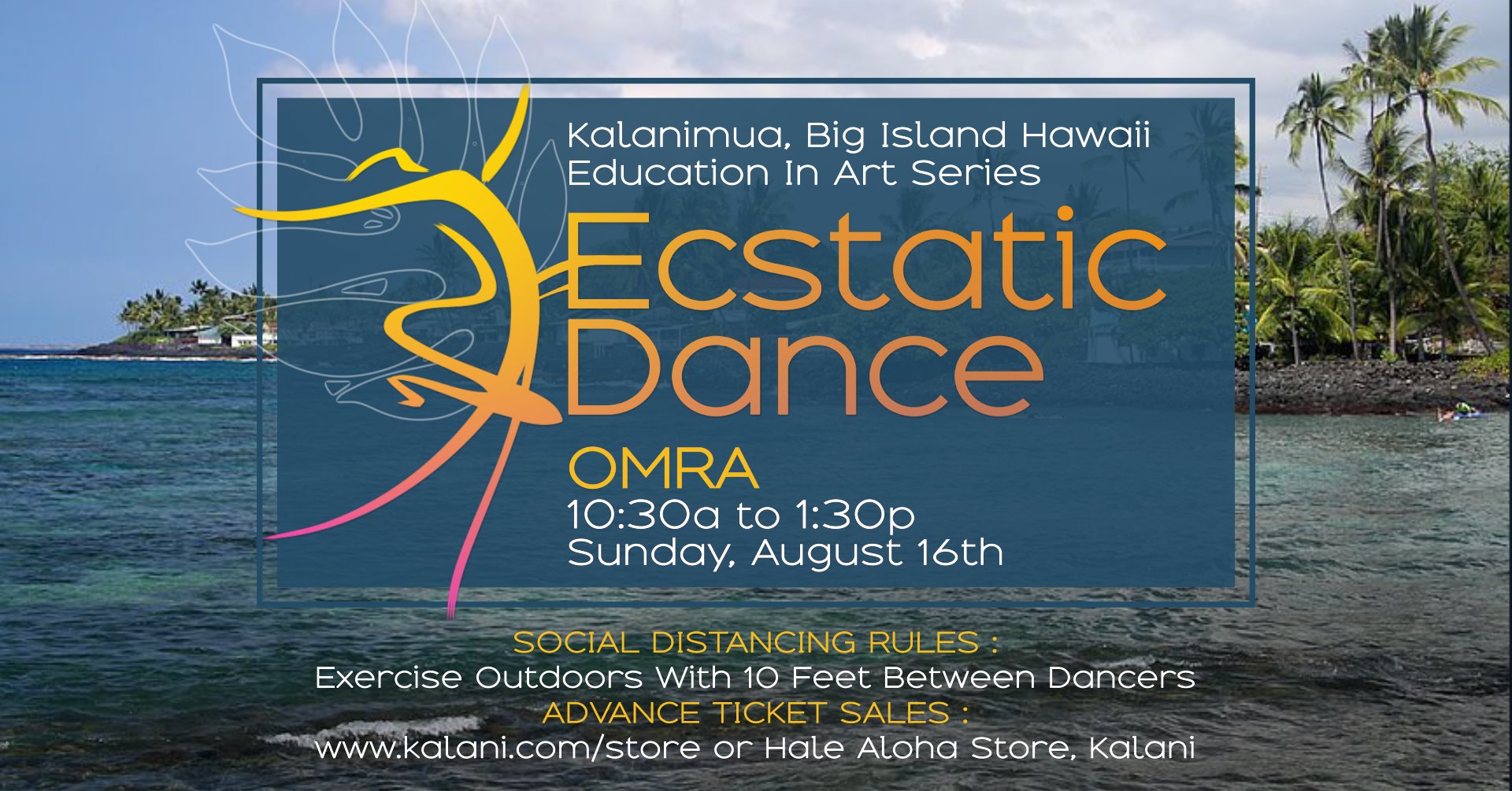 Kalanimua, Big Island Hawaii
Education In Art Series

Ecstatic Dance

OMRA
10:30a to 1:30p
Sunday, August 16th

SOCIAL DISTANCING RULES :
Exercise Outdoors With 10 Feet Between Dancers
ADVANCE TICKET SALES :
www.kalani.com/store or Hale Aloha Store, Kalani